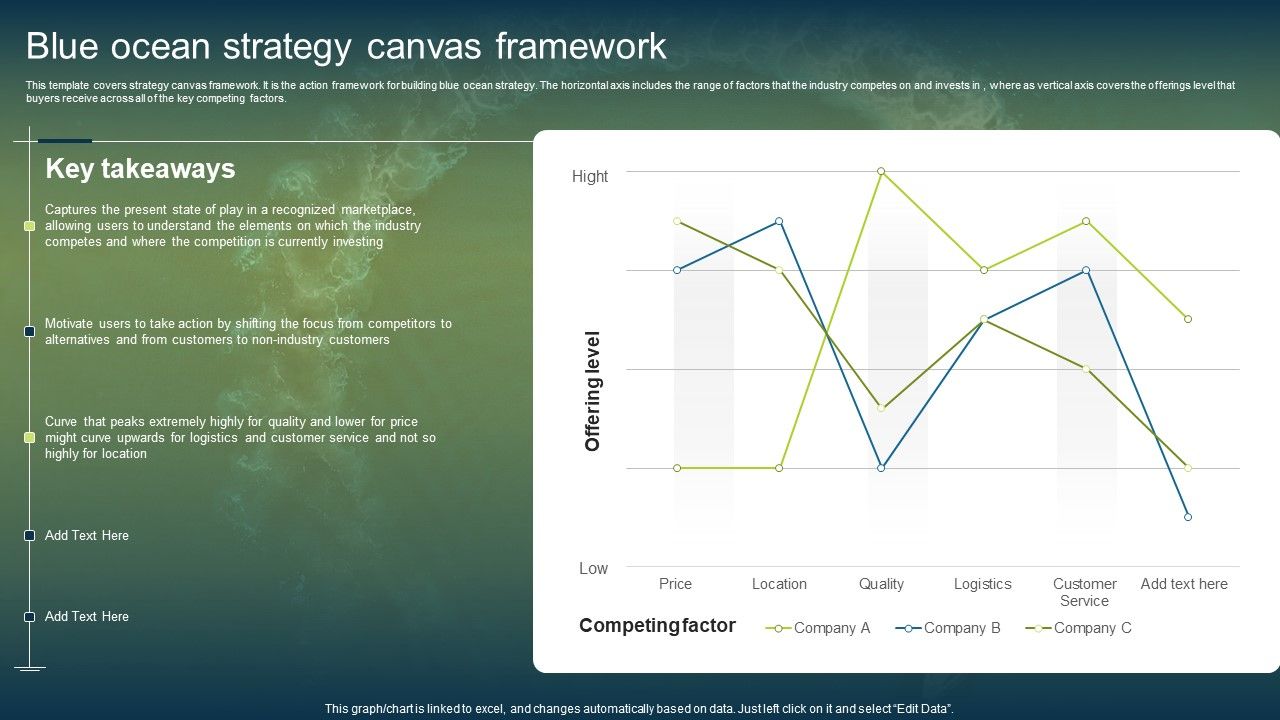 Blue ocean strategy canvas framework

This template covers strategy canvas framework. It is the action framework for building blue ocean strategy. The horizontal axis includes the range of factors that the industry competes on and invests in , where as vertical axis covers the offerings level that buyers receive across all of the key competing factors.

Key takeaways

Captures the present state of play in a recognized marketplace, allowing users to understand the elements on which the industry competes and where the competition is currently investing

Motivate users to take action by shifting the focus from competitors to alternatives and from customers to non-industry customers

Curve that peaks extremely highly for quality and lower for price might curve upwards for logistics and customer service and not so highly for location

Add Text Here

Add Text Here

Hight

Offering level

Low

Price

Location

Quality

Logistics

Customer Service

Add text here

Competing factor

Company A

Company B

Company C

This graph/chart is linked to excel, and changes automatically based on data. Just left click on it and select "Edit Data".